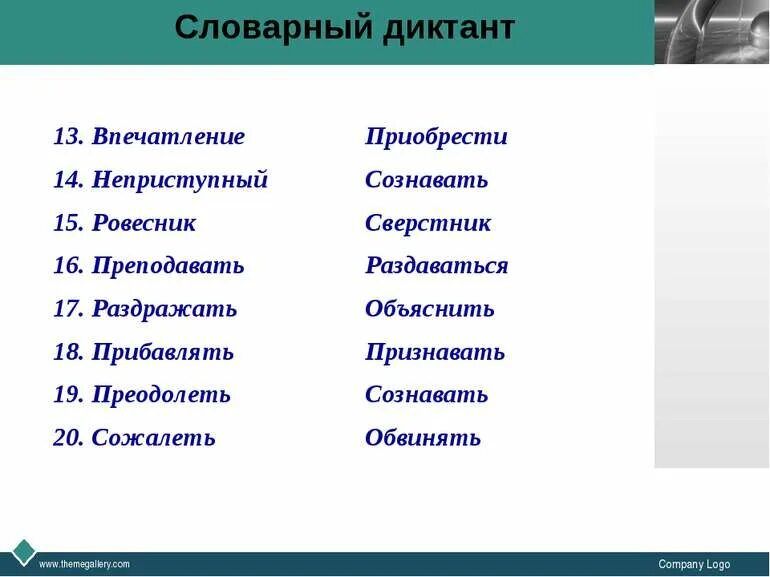 Словарный диктант

13. Впечатление
14. Неприступный
15. Ровесник
16. Преподавать
17. Раздражать
18. Прибавлять
19. Преодолеть
20. Сожалеть

Приобрести
Сознавать
Сверстник
Раздаваться
Объяснить
Признавать
Сознавать
Обвинять

www.themegallery.com

Company Logo